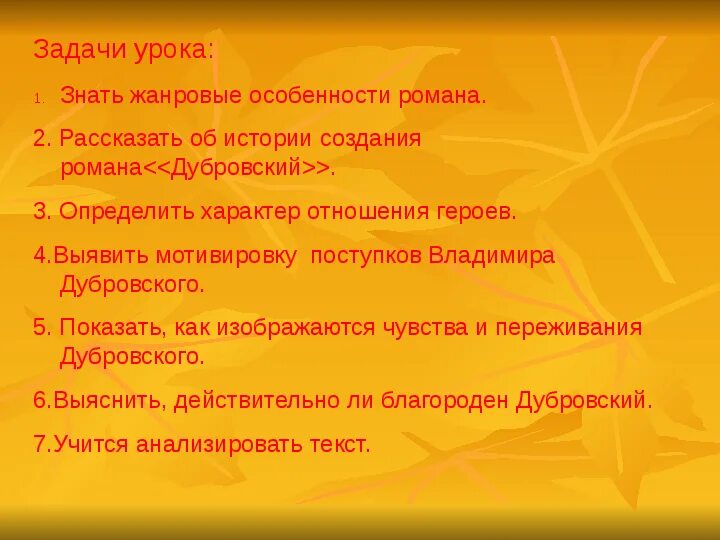 Задачи урока:

1. Знать жанровые особенности романа.

2. Рассказать об истории создания романа<<Дубровский>>.

3. Определить характер отношения героев.

4.Выявить мотивировку поступков Владимира Дубровского.

5. Показать, как изображаются чувства и переживания Дубровского.

6.Выяснить, действительно ли благороден Дубровский.

7.Учится анализировать текст.